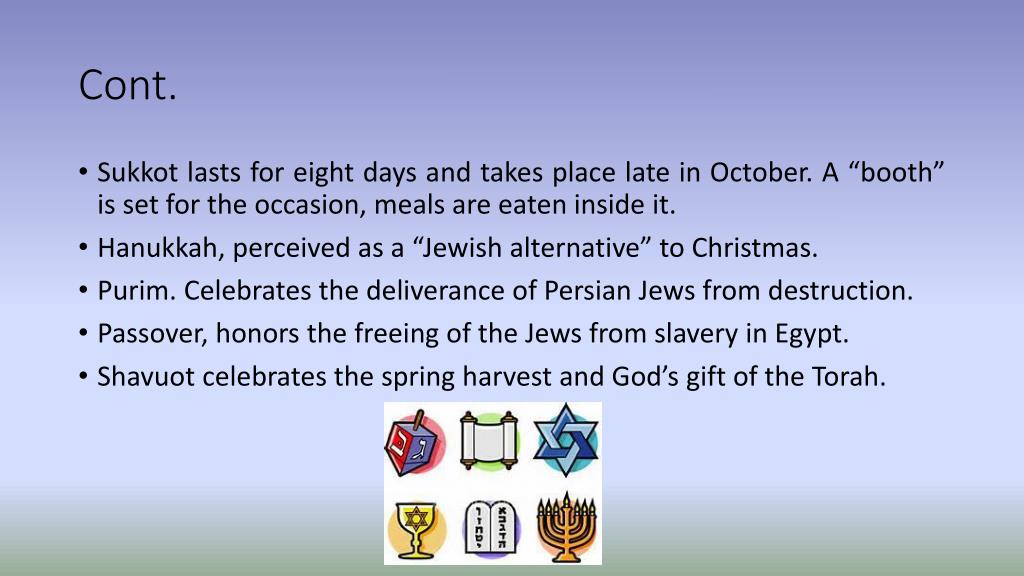 Cont.

• Sukkot lasts for eight days and takes place late in October. A “booth” is set for the occasion, meals are eaten inside it.
• Hanukkah, perceived as a “Jewish alternative” to Christmas.
• Purim. Celebrates the deliverance of Persian Jews from destruction.
• Passover, honors the freeing of the Jews from slavery in Egypt.
• Shavuot celebrates the spring harvest and God’s gift of the Torah.